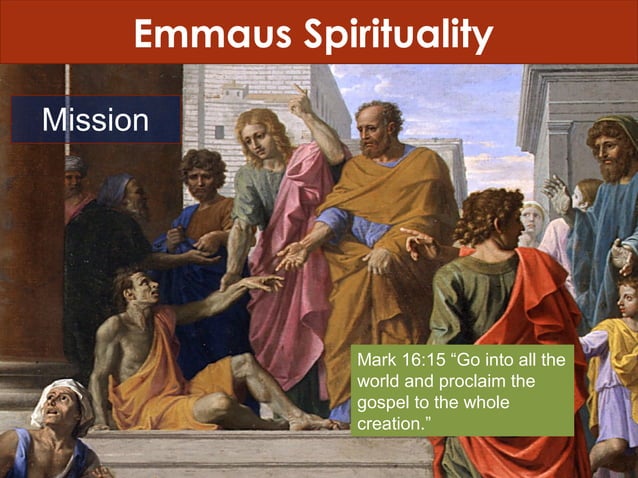 Emmaus Spirituality

Mission

Mark 16:15 “Go into all the world and proclaim the gospel to the whole creation.”